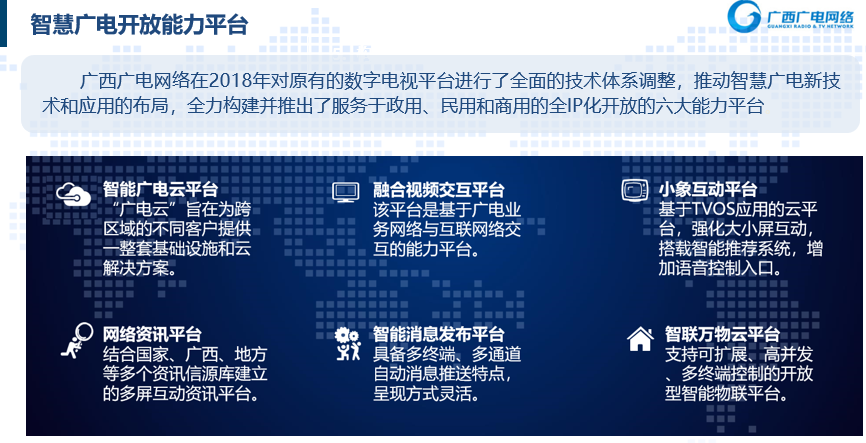 智慧广电开放能力平台

广西广电网络
GUANGXI RADIO & TV NETWORK

广西广电网络在2018年对原有的数字电视平台进行了全面的技术体系调整，推动智慧广电新技术和应用的布局，全力构建并推出了服务于政用、民用和商用的全IP化开放的六大能力平台

智能广电云平台
“广电云”旨在为跨区域的不同客户提供一整套基础设施和云解决方案。

融合视频交互平台
该平台是基于广电业务网络与互联网络交互的能力平台。

小象互动平台
基于TVOS应用的云平台，强化大小屏互动，搭载智能推荐系统，增加语音控制入口。

网络资讯平台
结合国家、广西、地方等多个资讯信源库建立的多屏互动资讯平台。

智能消息发布平台
具备多终端、多通道自动消息推送特点，呈现方式灵活。

智联万物云平台
支持可扩展、高并发、多终端控制的开放型智能物联平台。